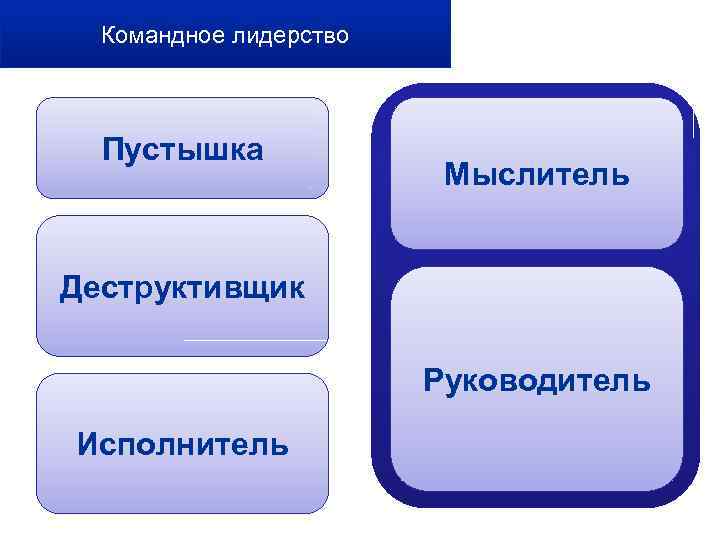 Командное лидерство

Пустышка

Деструктивщик

Исполнитель

Мыслитель

Руководитель